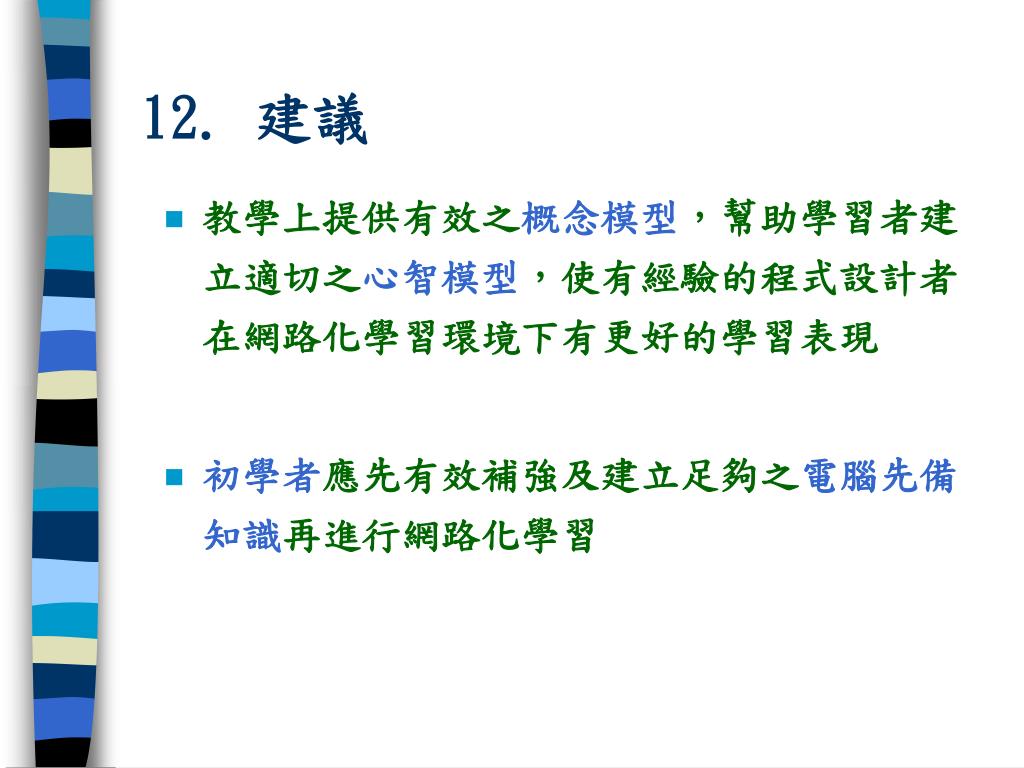 12. 建議

教學上提供有效之概念模型，幫助學習者建立適切之心智模型，使有經驗的程式設計者在網路化學習環境下有更好的學習表現

初學者應先有效補強及建立足夠之電腦先備知識再進行網路化學習